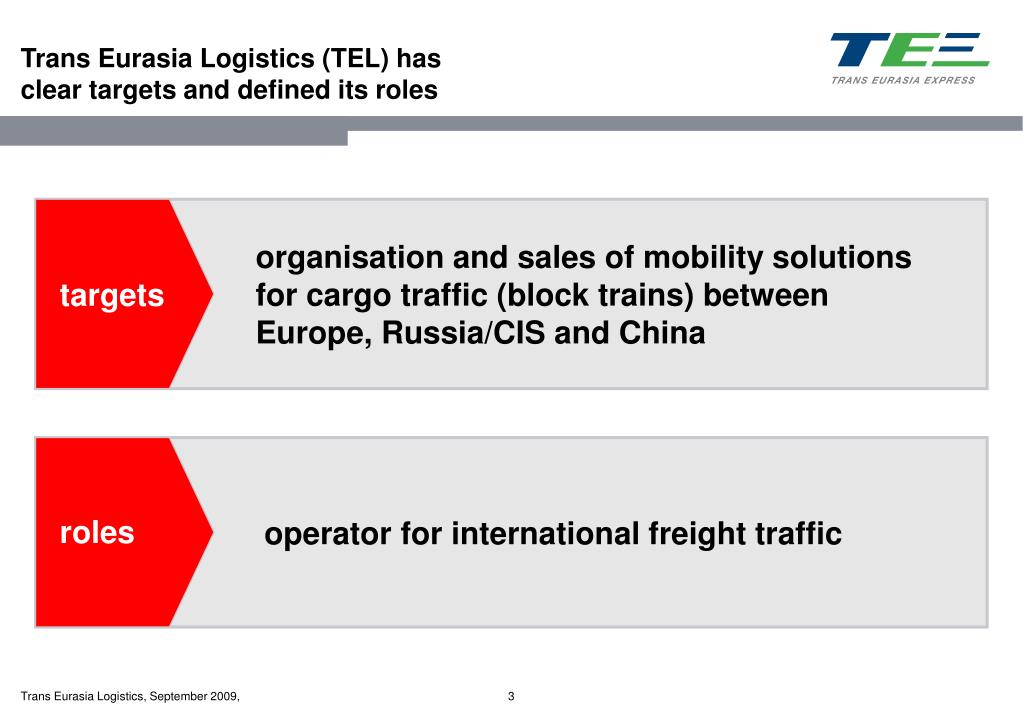 Trans Eurasia Logistics (TEL) has clear targets and defined its roles

TEE
TRANS EURASIA EXPRESS

targets

organisation and sales of mobility solutions for cargo traffic (block trains) between Europe, Russia/CIS and China

roles

operator for international freight traffic

Trans Eurasia Logistics, September 2009,

3